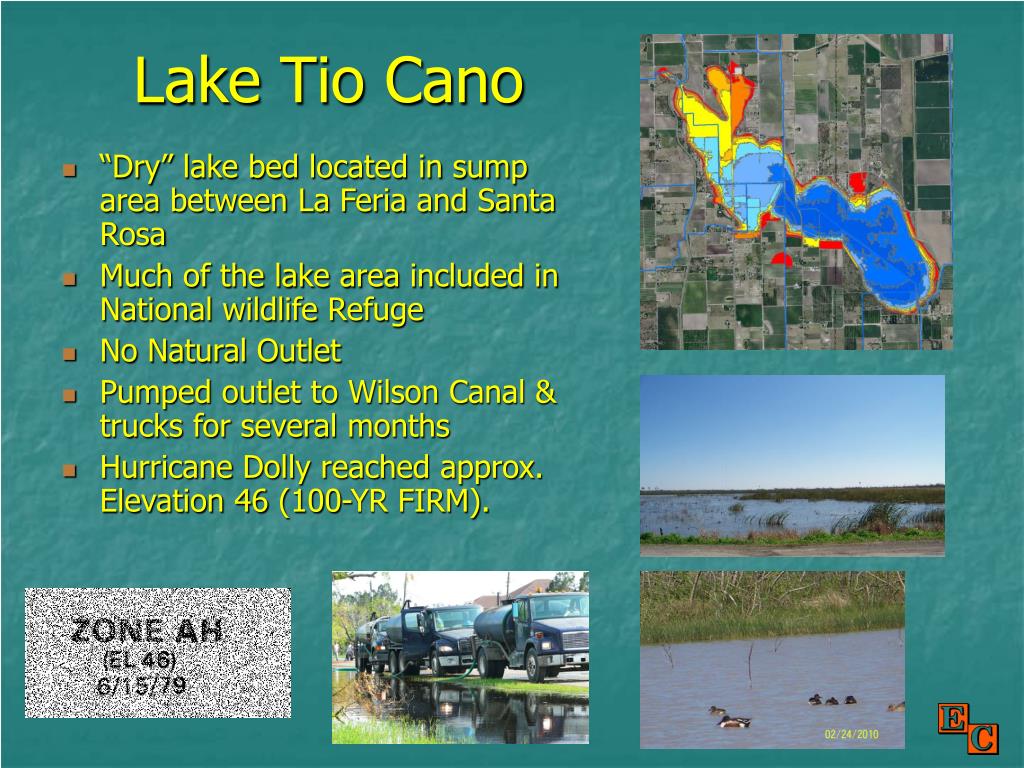 Lake Tio Cano

- “Dry” lake bed located in sump area between La Feria and Santa Rosa
- Much of the lake area included in National wildlife Refuge
- No Natural Outlet
- Pumped outlet to Wilson Canal & trucks for several months
- Hurricane Dolly reached approx. Elevation 46 (100-YR FIRM).

ZONE AH
(EL 46)
6/15/79

02/24/2010

E
C